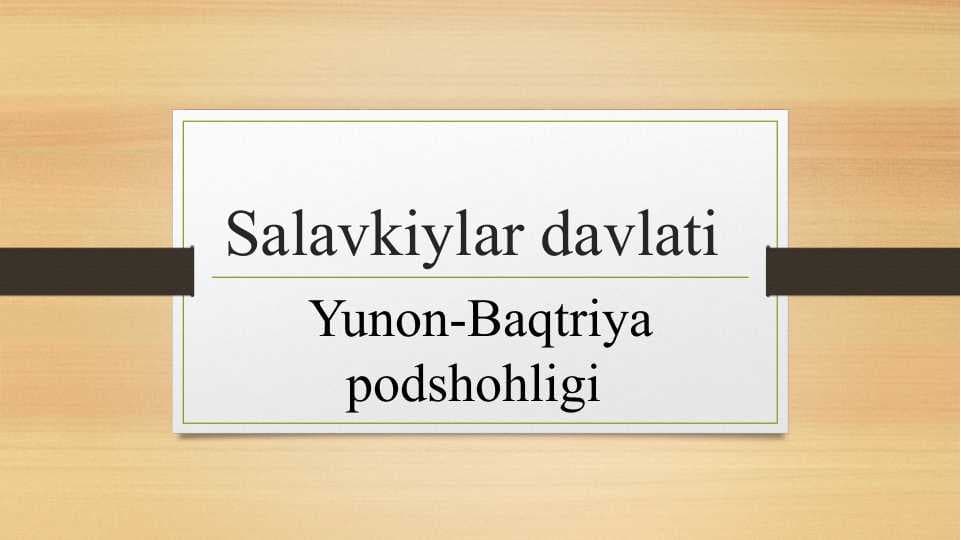 Salavkiylar davlati

Yunon-Baqtriya podshohligi